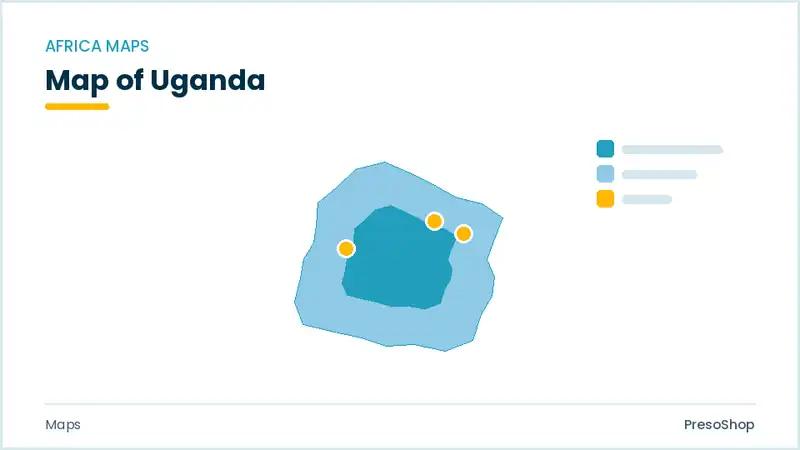 AFRICA MAPS

Map of Uganda

Maps

PresoShop